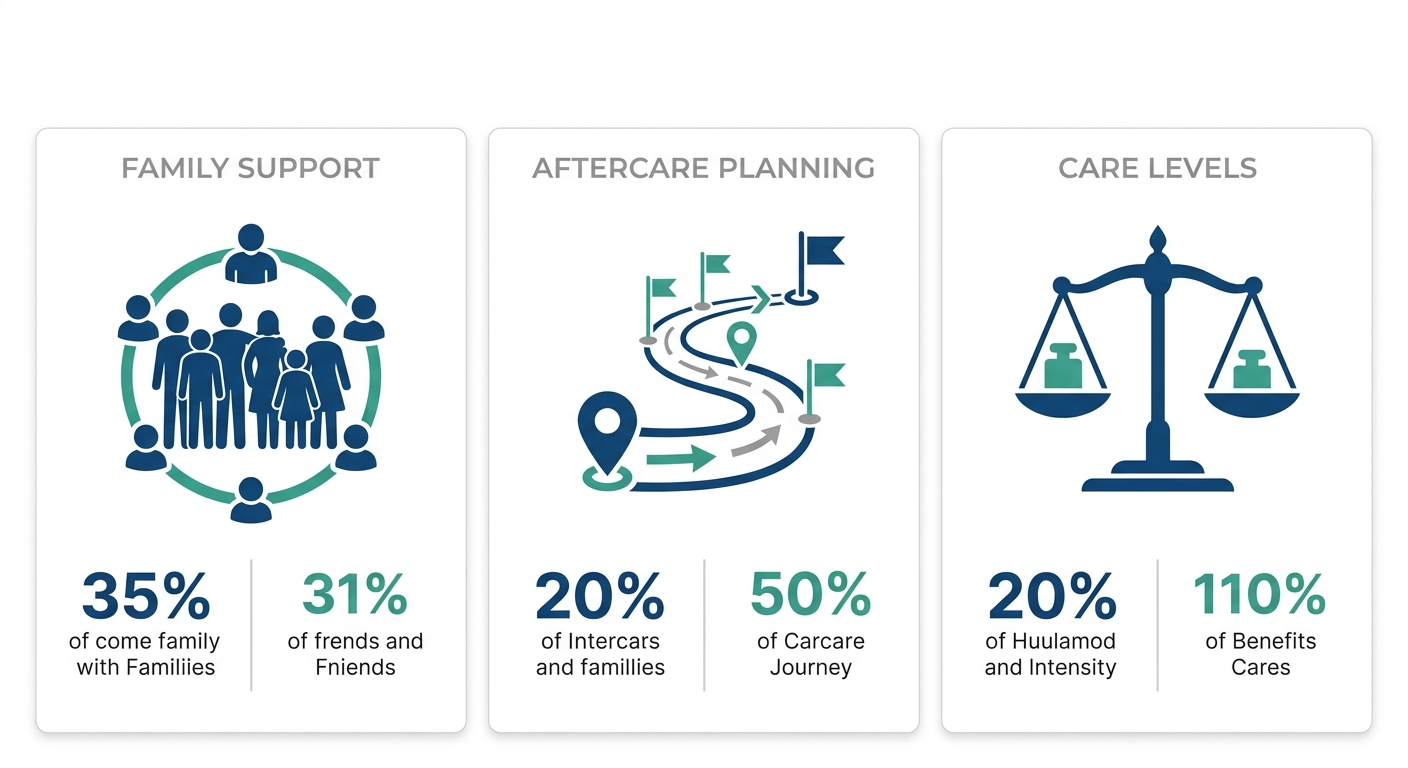 FAMILY SUPPORT

35%
of come family with Familiies

31%
of frends and Fniends

AFTERCARE PLANNING

20%
of Intercars and famillies

50%
of Carcare Journey

CARE LEVELS

20%
of Huulamod and Intensity

110%
of Benefits Cares